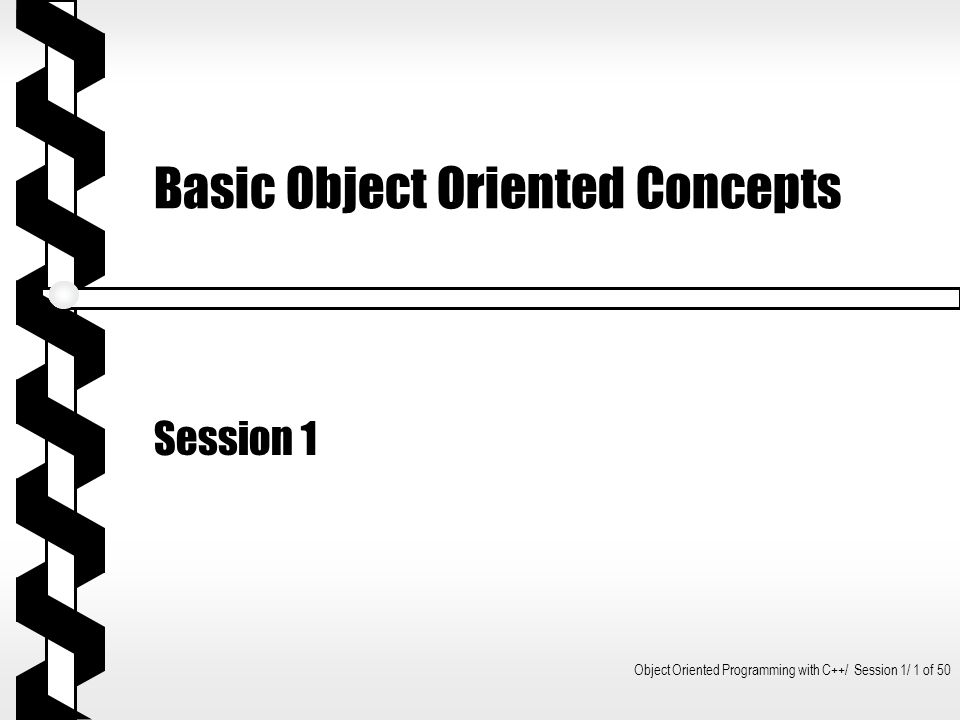 Basic Object Oriented Concepts

Session 1

Object Oriented Programming with C++/ Session 1/ 1 of 50